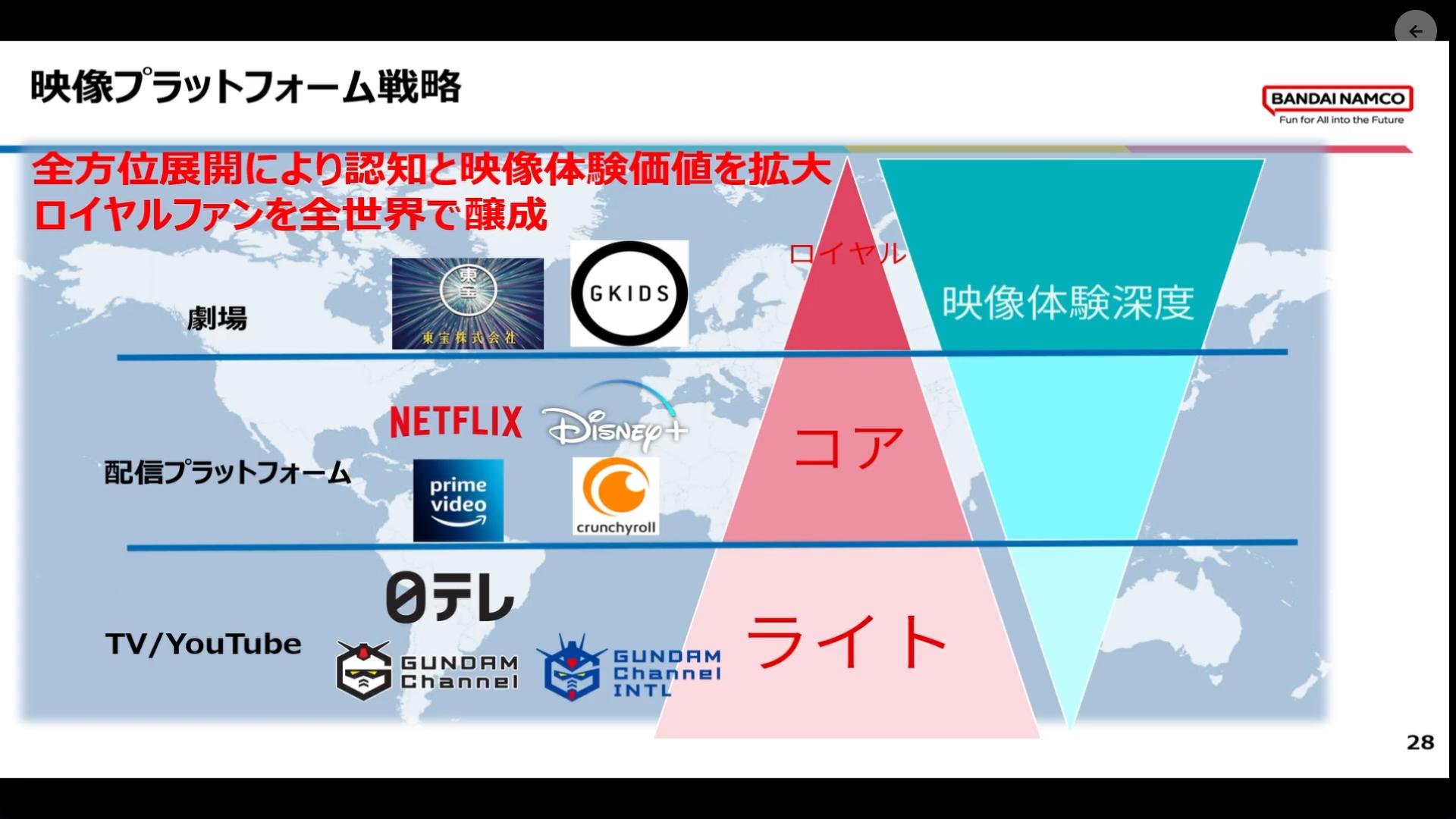 映像プラットフォーム戦略

BANDAI NAMCO
Fun for All into the Future

全方位展開により認知と映像体験価値を拡大
ロイヤルファンを全世界で醸成

劇場

東宝
東宝株式会社

GKIDS

ロイヤル

映像体験深度

配信プラットフォーム

NETFLIX

Disney+

prime video

crunchyroll

コア

TV/YouTube

日テレ

GUNDAM Channel

GUNDAM Channel INTL

ライト

28